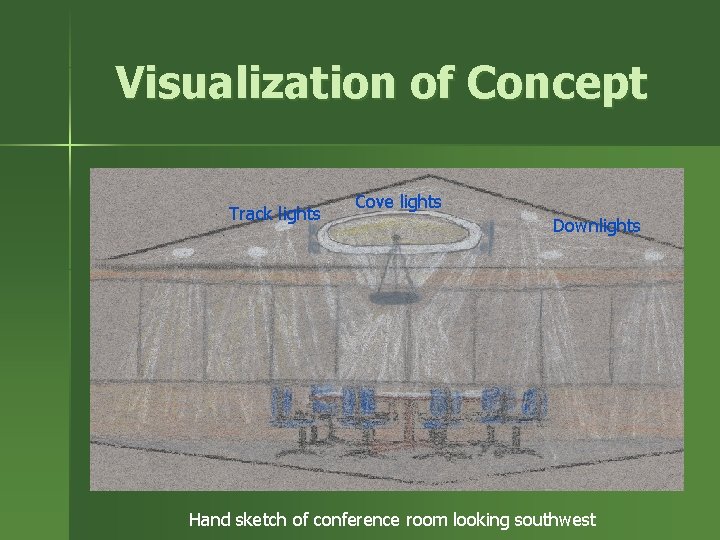 Visualization of Concept

Track lights

Cove lights

Downlights

Hand sketch of conference room looking southwest